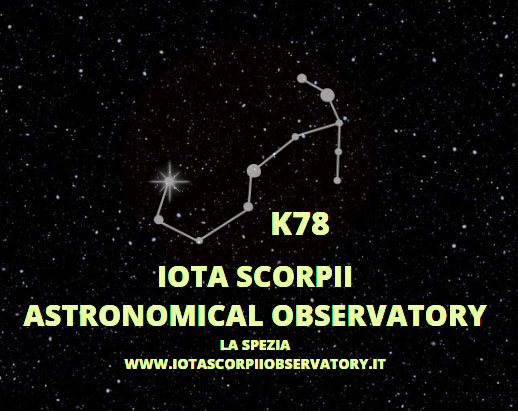 K78

IOTA SCORPII
ASTRONOMICAL OBSERVATORY

LA SPEZIA
WWW.IOTASCORPIIOBSERVATORY.IT